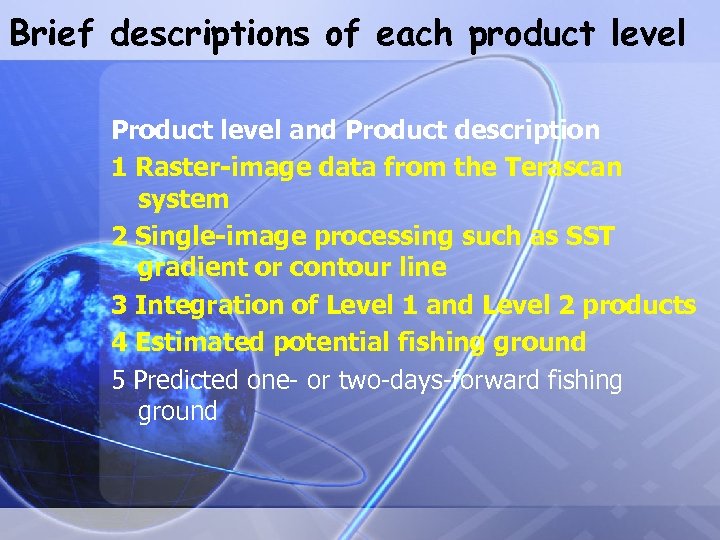 Brief descriptions of each product level

Product level and Product description

1 Raster-image data from the Terascan system

2 Single-image processing such as SST gradient or contour line

3 Integration of Level 1 and Level 2 products

4 Estimated potential fishing ground

5 Predicted one- or two-days-forward fishing ground